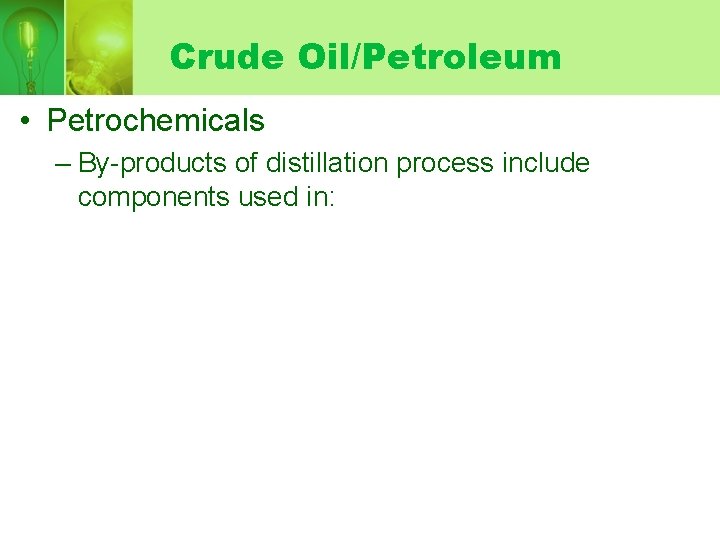 Crude Oil/Petroleum

• Petrochemicals
– By-products of distillation process include components used in: